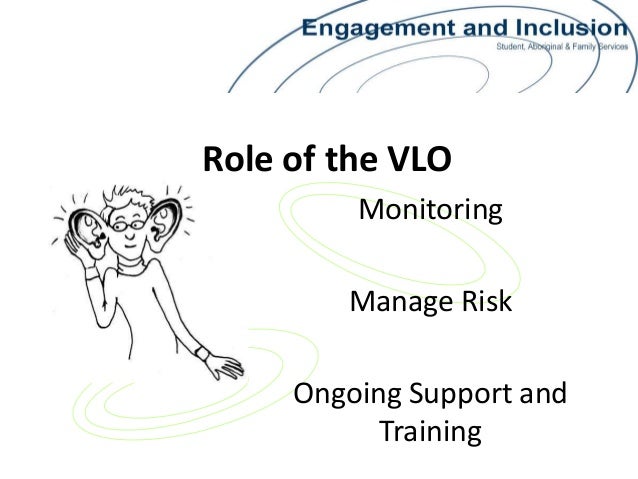 Engagement and Inclusion
Student, Aboriginal & Family Services

Role of the VLO

Monitoring

Manage Risk

Ongoing Support and Training